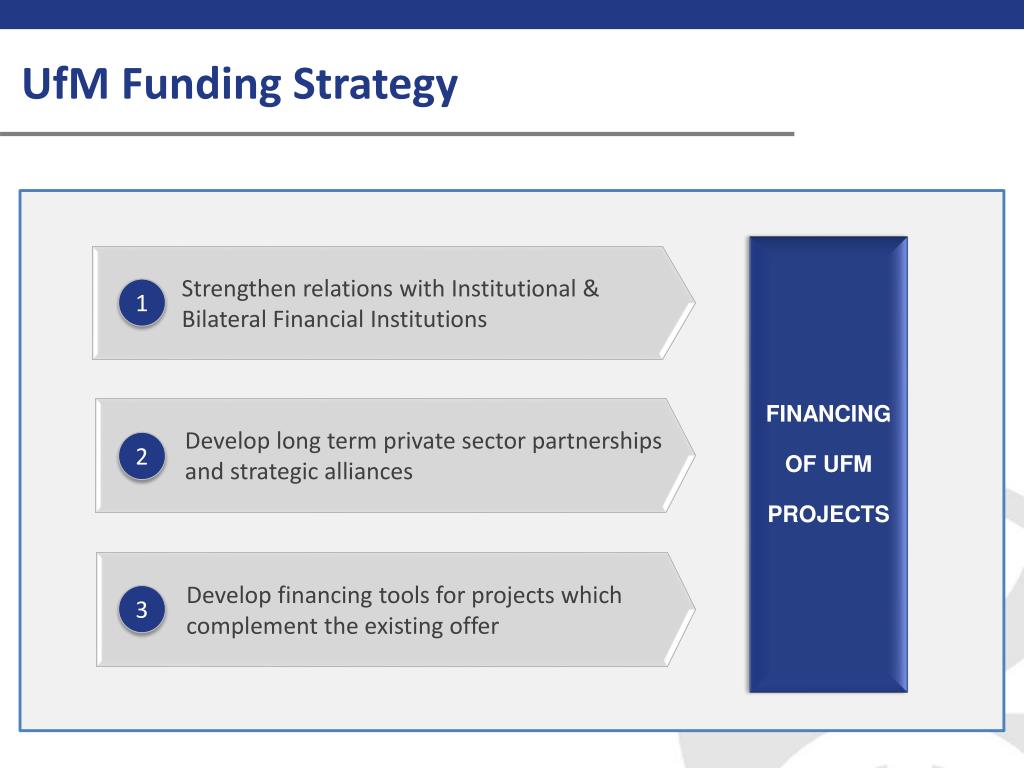 UfM Funding Strategy

1 Strengthen relations with Institutional & Bilateral Financial Institutions

2 Develop long term private sector partnerships and strategic alliances

3 Develop financing tools for projects which complement the existing offer

FINANCING OF UFM PROJECTS